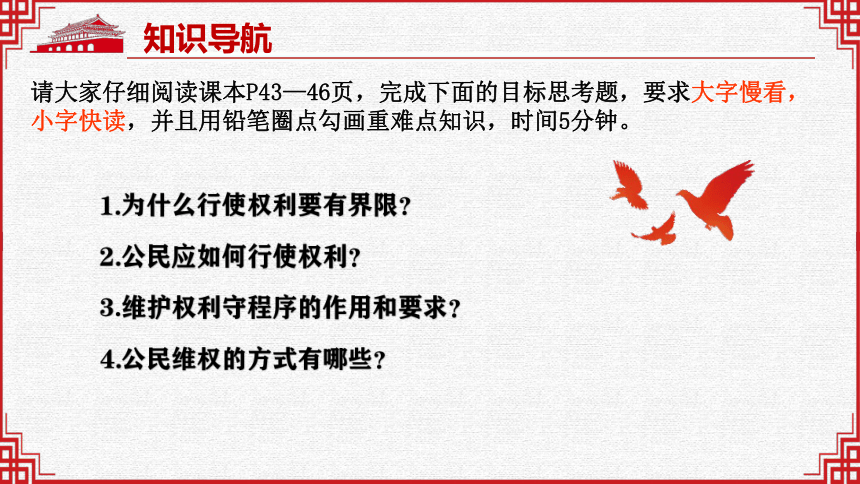 知识导航

请大家仔细阅读课本P43—46页，完成下面的目标思考题，要求大字慢看，小字快读，并且用铅笔圈点勾画重难点知识，时间5分钟。

1.为什么行使权利要有界限？

2.公民应如何行使权利？

3.维护权利守程序的作用和要求？

4.公民维权的方式有哪些？